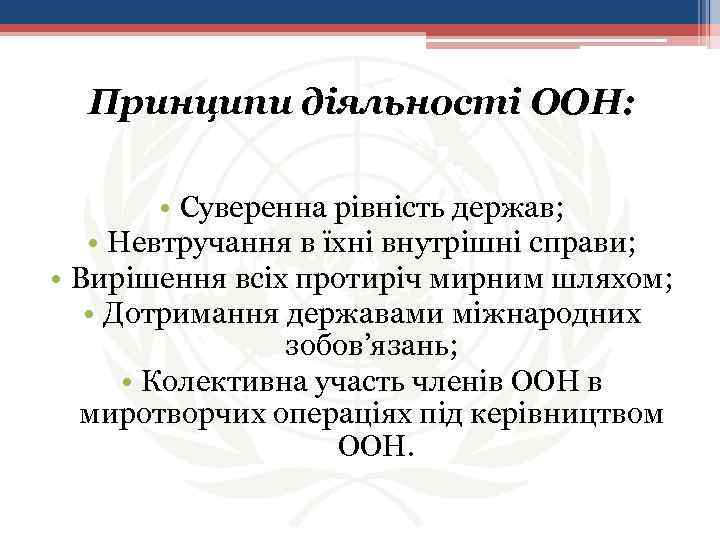 Принципи діяльності ООН:

• Суверенна рівність держав;
• Невтручання в їхні внутрішні справи;
• Вирішення всіх протиріч мирним шляхом;
• Дотримання державами міжнародних зобов’язань;
• Колективна участь членів ООН в миротворчих операціях під керівництвом ООН.